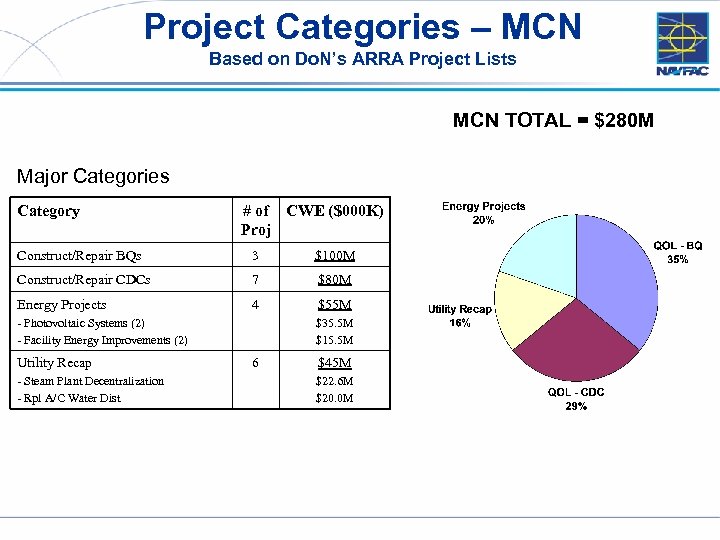 Project Categories – MCN
Based on DoN's ARRA Project Lists

NAVFAC

MCN TOTAL = $280M

Major Categories

| Category | # of Proj | CWE ($000K) |
|---|---|---|
| Construct/Repair BQs | 3 | $100M |
| Construct/Repair CDCs | 7 | $80M |
| Energy Projects<br>- Photovoltaic Systems (2)<br>- Facility Energy Improvements (2) | 4 | $55M<br>$35.5M<br>$15.5M |
| Utility Recap<br>- Steam Plant Decentralization<br>- Rpl A/C Water Dist | 6 | $45M<br>$22.6M<br>$20.0M |

Energy Projects
20%

QOL - BQ
35%

Utility Recap
16%

QOL - CDC
29%